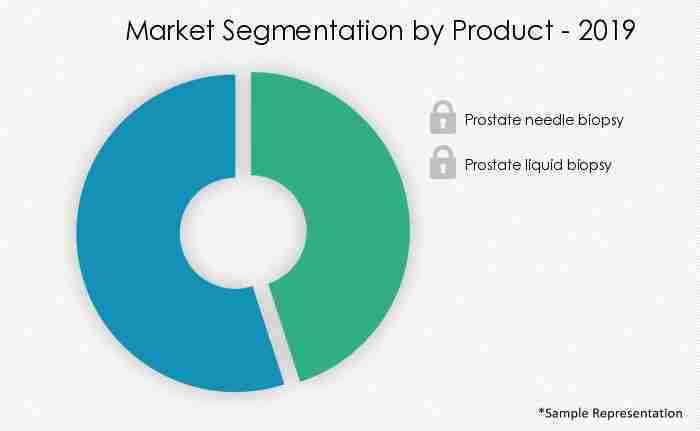 Market Segmentation by Product - 2019

Prostate needle biopsy

Prostate liquid biopsy

*Sample Representation